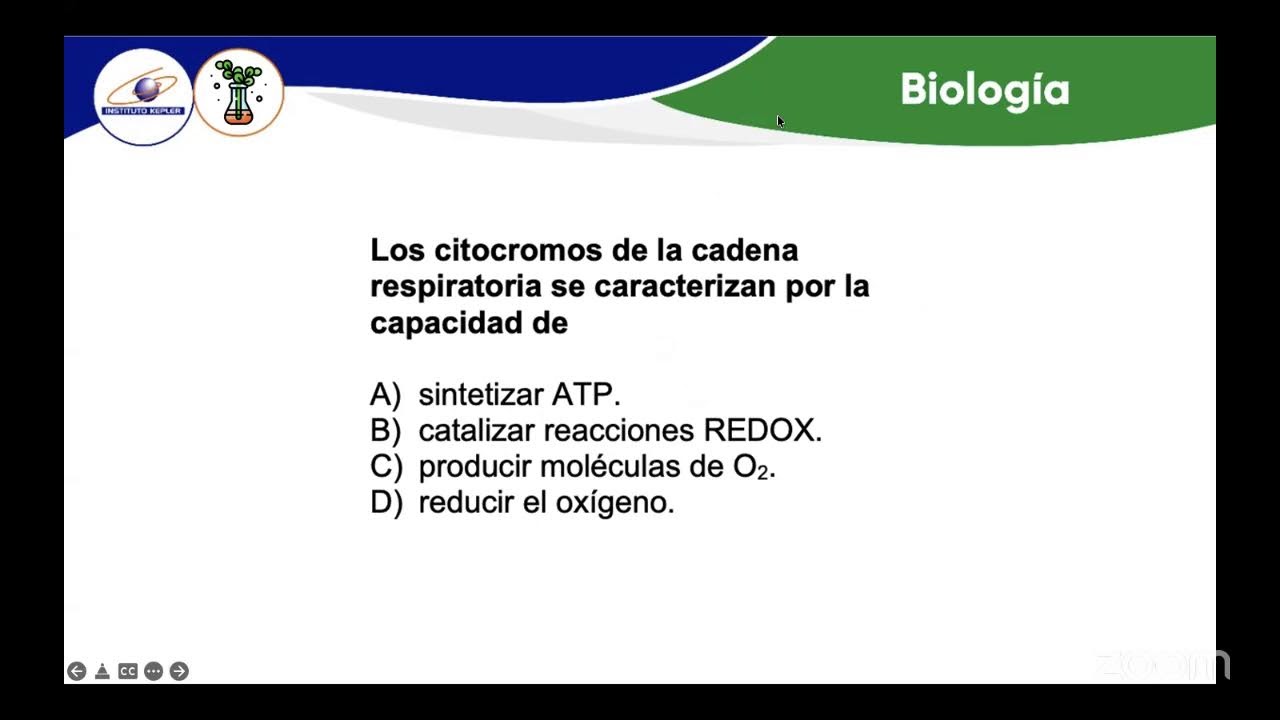 INSTITUTO KEPLER

Biología

Los citocromos de la cadena respiratoria se caracterizan por la capacidad de

A) sintetizar ATP.
B) catalizar reacciones REDOX.
C) producir moléculas de $O_2$.
D) reducir el oxígeno.

CC

zoom